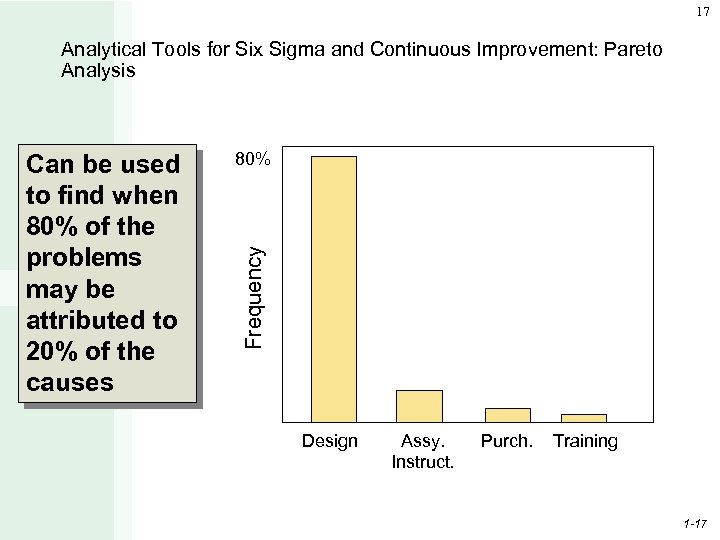 17

Analytical Tools for Six Sigma and Continuous Improvement: Pareto Analysis

Can be used to find when 80% of the problems may be attributed to 20% of the causes

80%

Frequency

Design

Assy. Instruct.

Purch.

Training

1-17